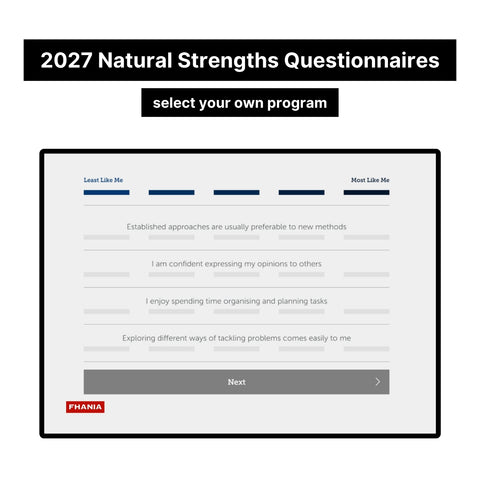 2027 Natural Strengths Questionnaires

select your own program

Least Like Me

Most Like Me

Established approaches are usually preferable to new methods

I am confident expressing my opinions to others

I enjoy spending time organising and planning tasks

Exploring different ways of tackling problems comes easily to me

Next

FHANIA